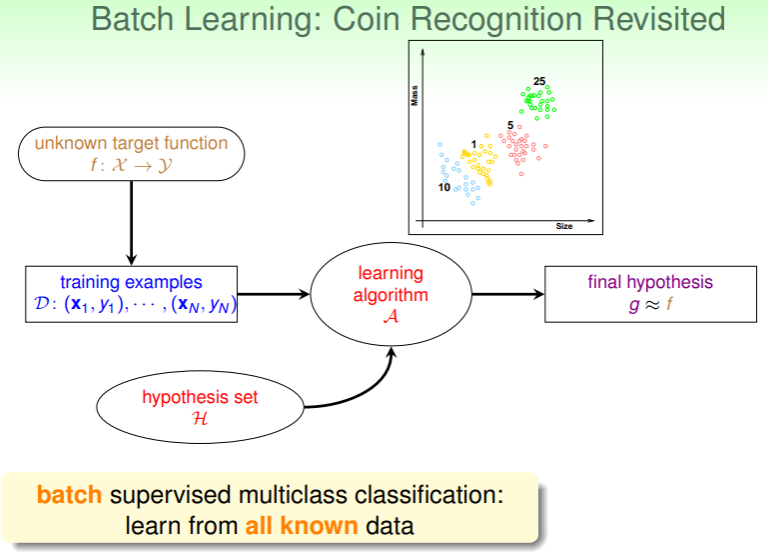 Batch Learning: Coin Recognition Revisited

Mass
25
5
1
10
Size

unknown target function
$f: \mathcal{X} \to \mathcal{Y}$

training examples
$\mathcal{D}: (\mathbf{x}_1, y_1), \cdots, (\mathbf{x}_N, y_N)$

learning algorithm
$\mathcal{A}$

final hypothesis
$g \approx f$

hypothesis set
$\mathcal{H}$

batch supervised multiclass classification: learn from all known data